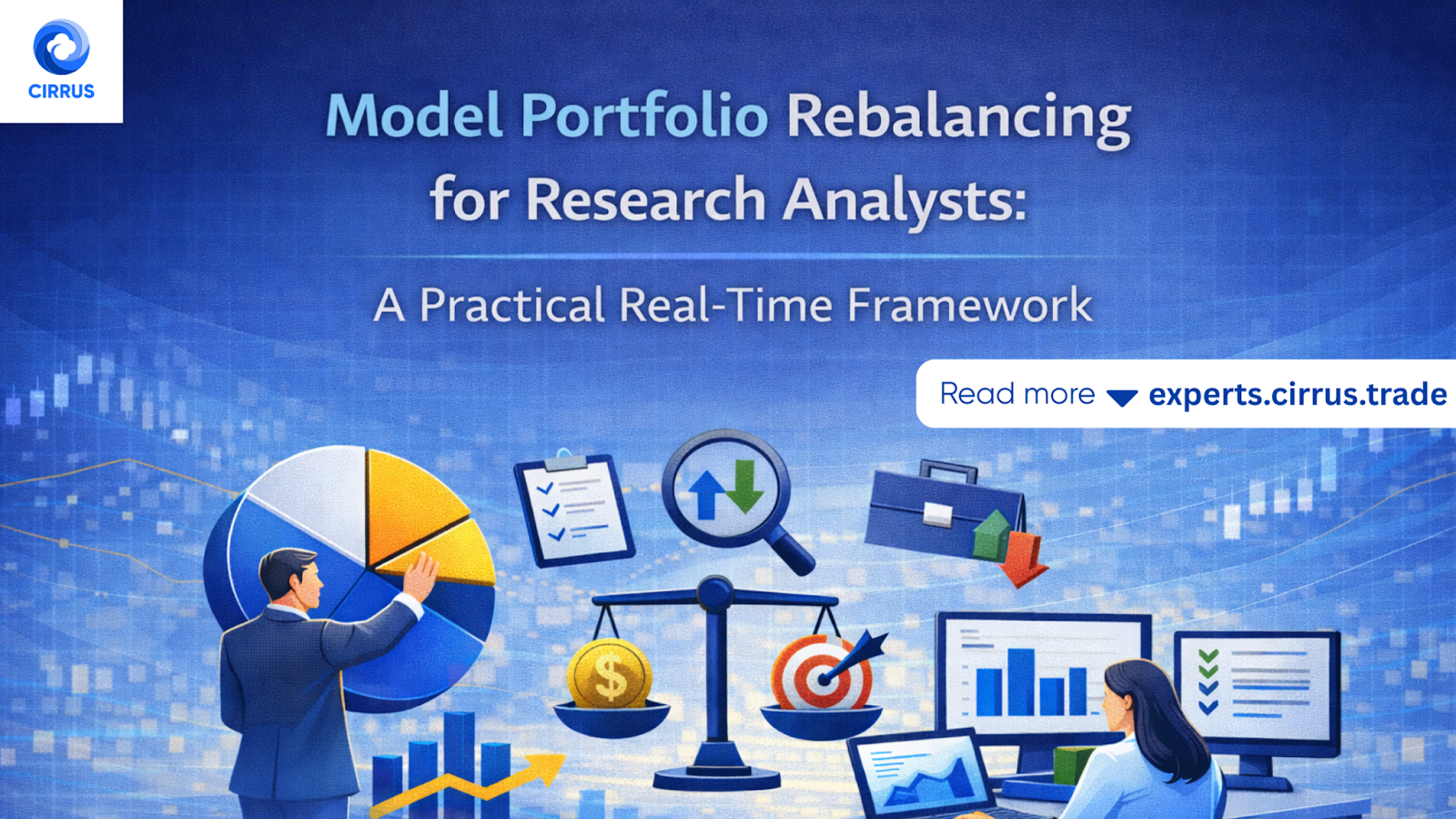 CIRRUS

Model Portfolio Rebalancing for Research Analysts:

A Practical Real-Time Framework

Read more experts.cirrus.trade

$